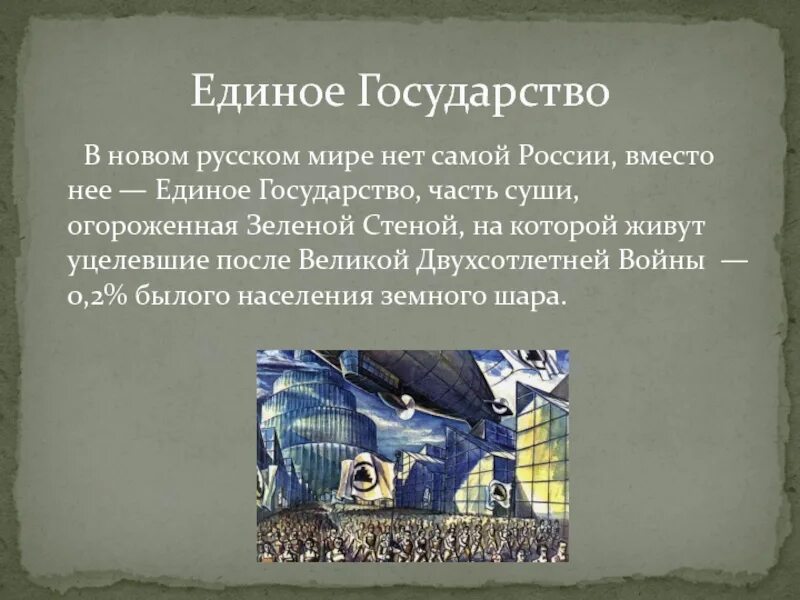 Единое Государство

В новом русском мире нет самой России, вместо нее — Единое Государство, часть суши, огороженная Зеленой Стеной, на которой живут уцелевшие после Великой Двухсотлетней Войны — 0,2% былого населения земного шара.